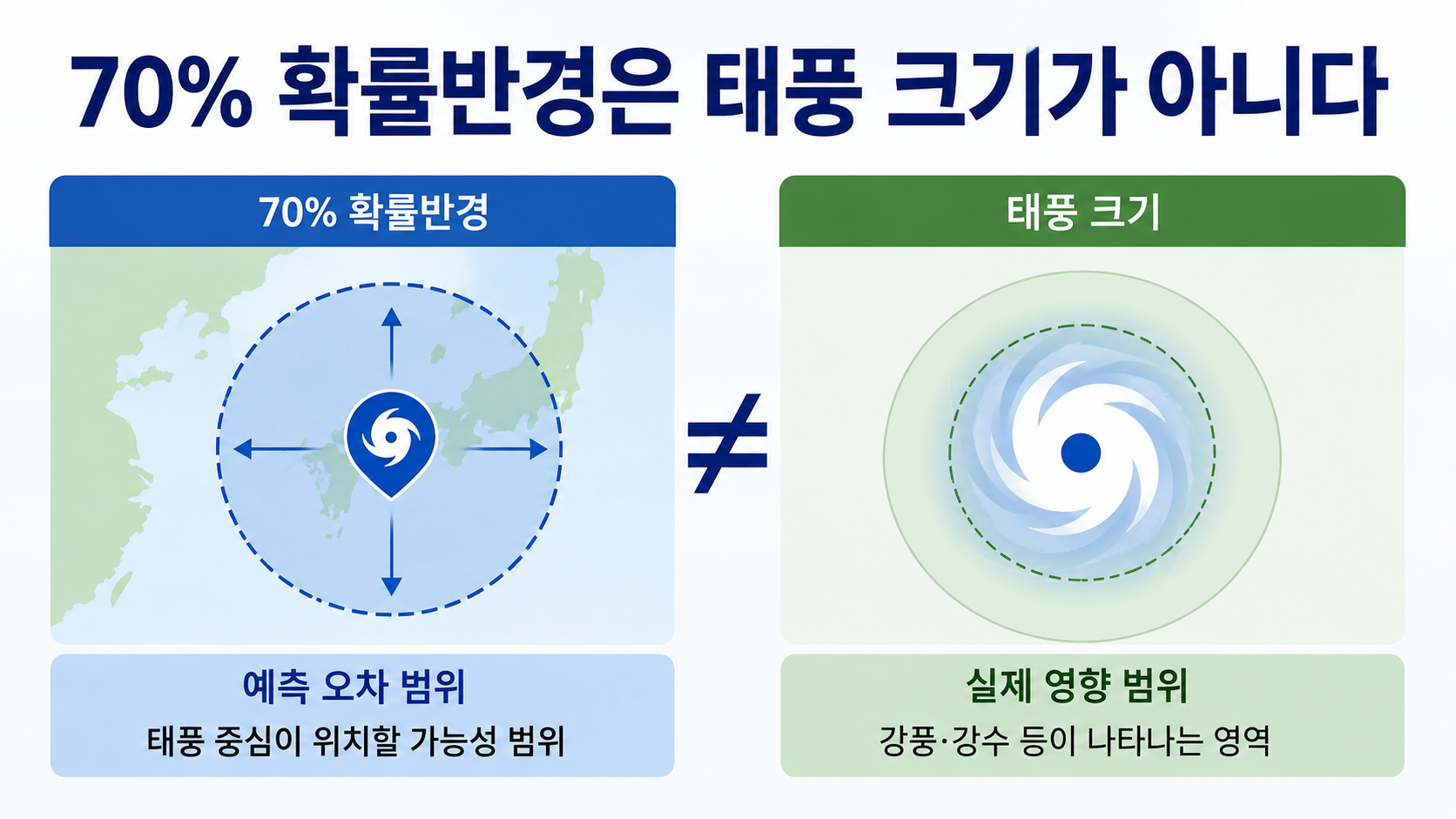 70% 확률반경은 태풍 크기가 아니다

70% 확률반경

예측 오차 범위

태풍 중심이 위치할 가능성 범위

$\neq$

태풍 크기

실제 영향 범위

강풍·강수 등이 나타나는 영역